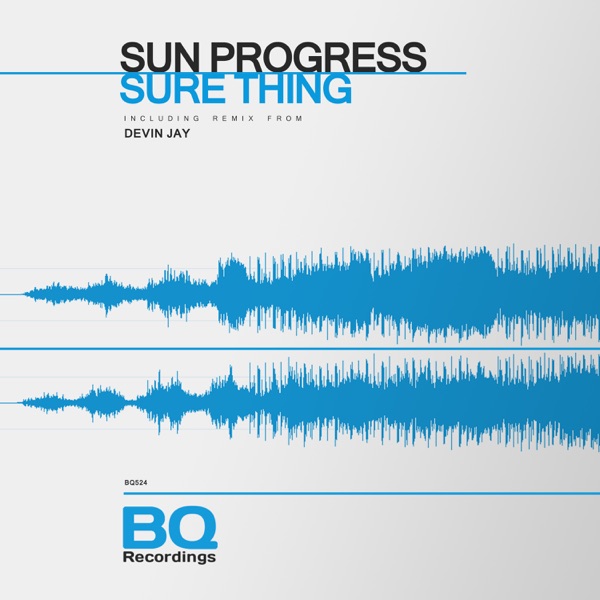 SUN PROGRESS
SURE THING

INCLUDING REMIX FROM
DEVIN JAY

BQ524

BQ
Recordings